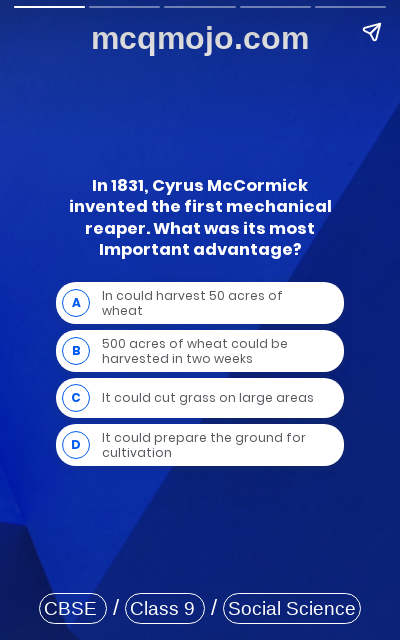 mcqmojo.com

In 1831, Cyrus McCormick invented the first mechanical reaper. What was its most Important advantage?

A In could harvest 50 acres of wheat

B 500 acres of wheat could be harvested in two weeks

C It could cut grass on large areas

D It could prepare the ground for cultivation

CBSE / Class 9 / Social Science